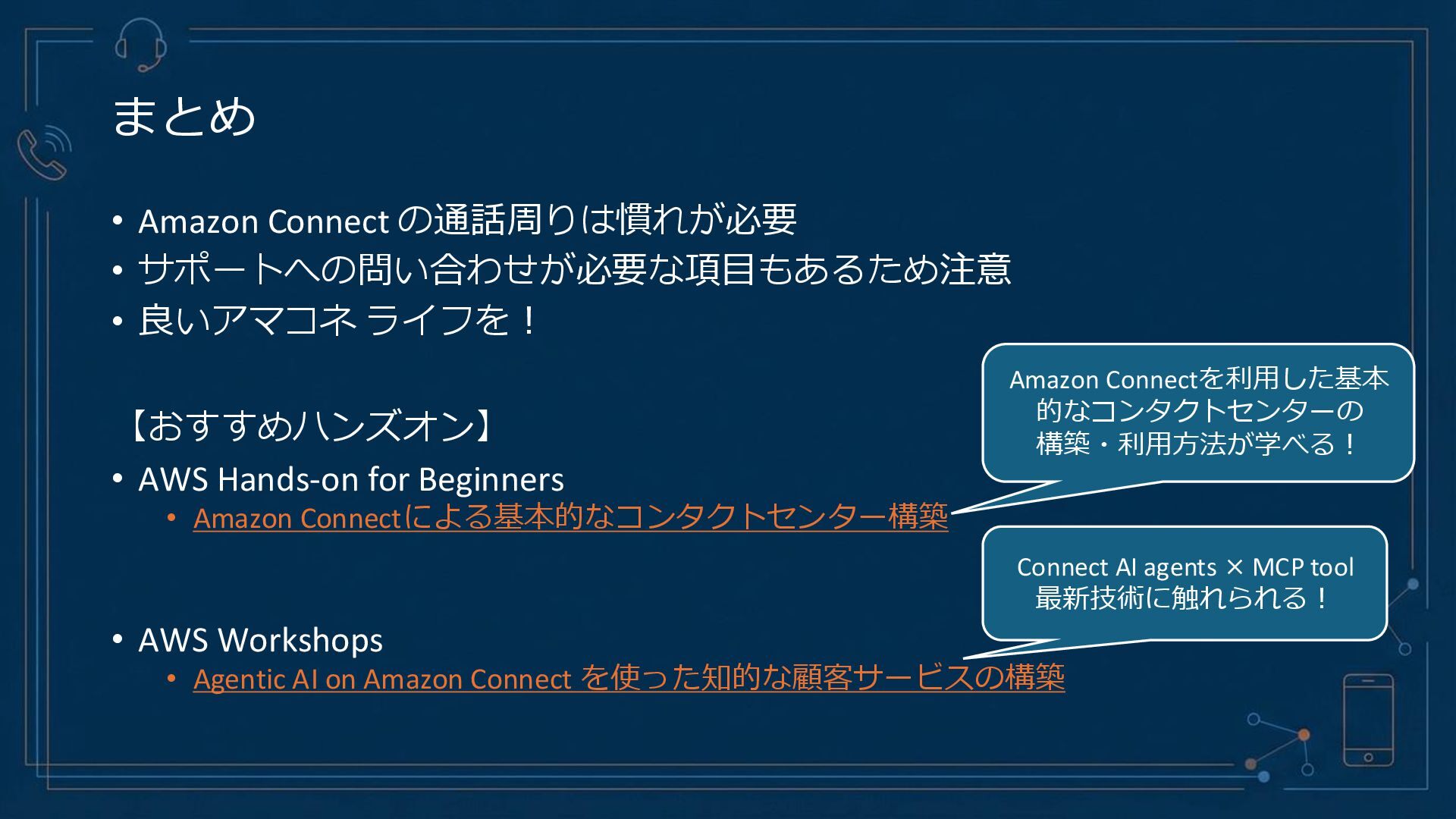 まとめ

• Amazon Connect の通話周りは慣れが必要
• サポートへの問い合わせが必要な項目もあるため注意
• 良いアマコネ ライフを！

【おすすめハンズオン】

• AWS Hands-on for Beginners
 • Amazon Connectによる基本的なコンタクトセンター構築

Amazon Connectを利用した基本的なコンタクトセンターの構築・利用方法が学べる！

• AWS Workshops
 • Agentic AI on Amazon Connect を使った知的な顧客サービスの構築

Connect AI agents × MCP tool
最新技術に触れられる！